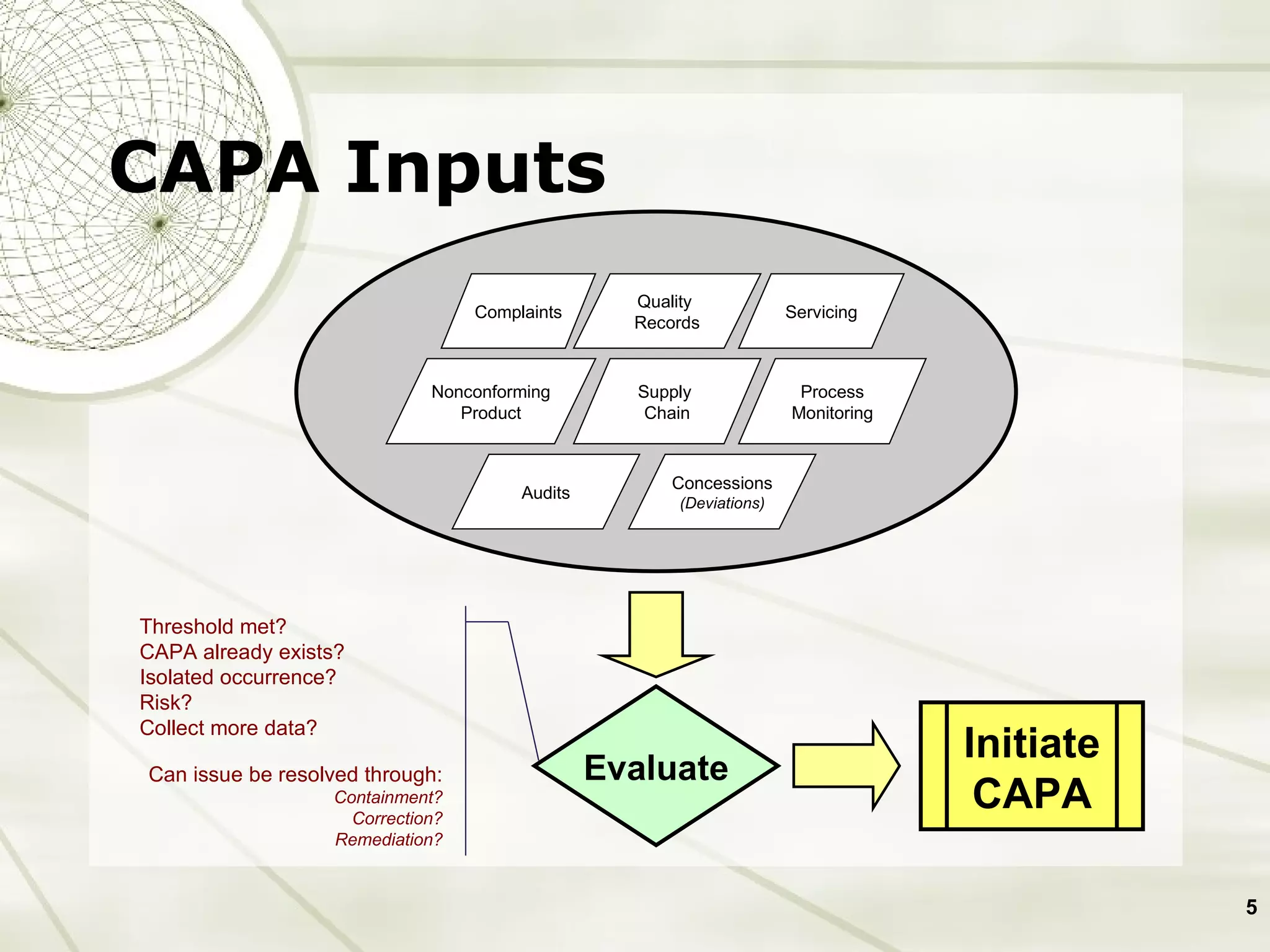 CAPA Inputs

Complaints

Quality Records

Servicing

Nonconforming Product

Supply Chain

Process Monitoring

Audits

Concessions (Deviations)

Threshold met?
CAPA already exists?
Isolated occurrence?
Risk?
Collect more data?

Can issue be resolved through:
Containment?
Correction?
Remediation?

Evaluate

Initiate CAPA

5